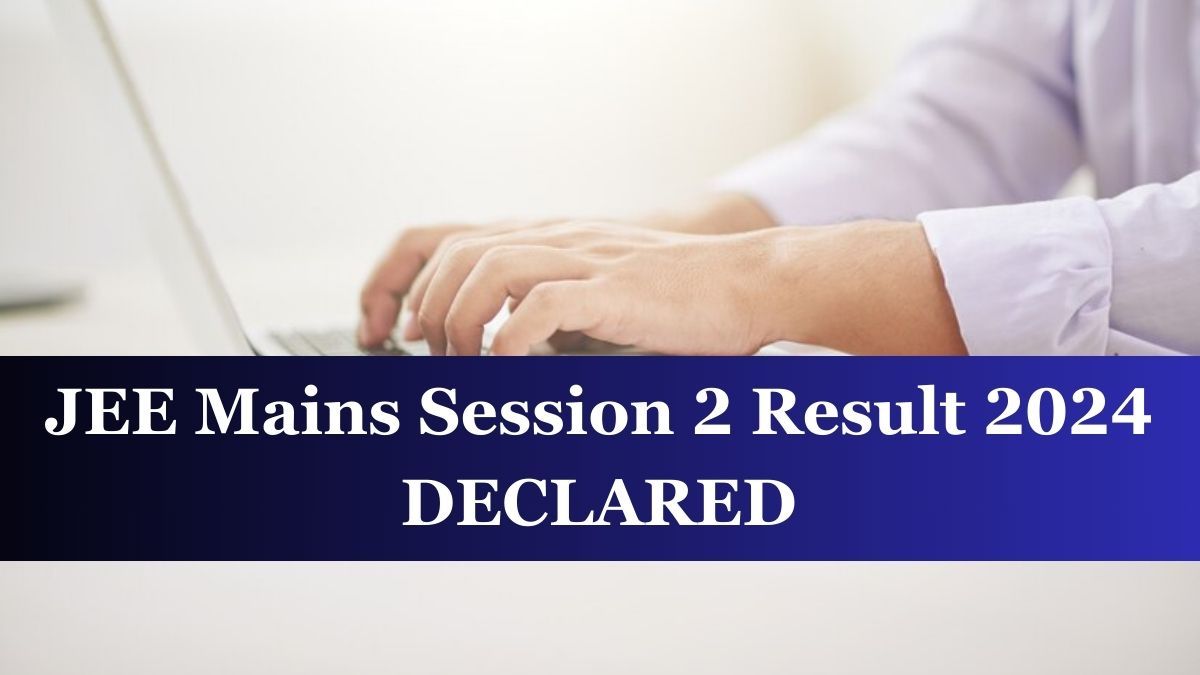 JEE Mains Session 2 Result 2024 DECLARED